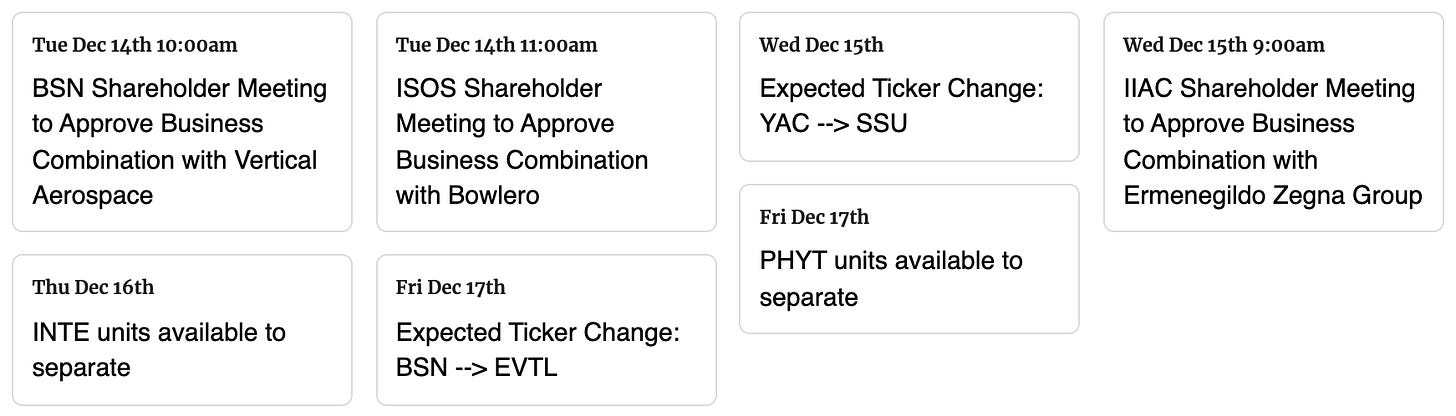 Tue Dec 14th 10:00am
BSN Shareholder Meeting to Approve Business Combination with Vertical Aerospace

Thu Dec 16th
INTE units available to separate

Tue Dec 14th 11:00am
ISOS Shareholder Meeting to Approve Business Combination with Bowlero

Fri Dec 17th
Expected Ticker Change: BSN --> EVTL

Wed Dec 15th
Expected Ticker Change: YAC --> SSU

Fri Dec 17th
PHYT units available to separate

Wed Dec 15th 9:00am
IIAC Shareholder Meeting to Approve Business Combination with Ermenegildo Zegna Group